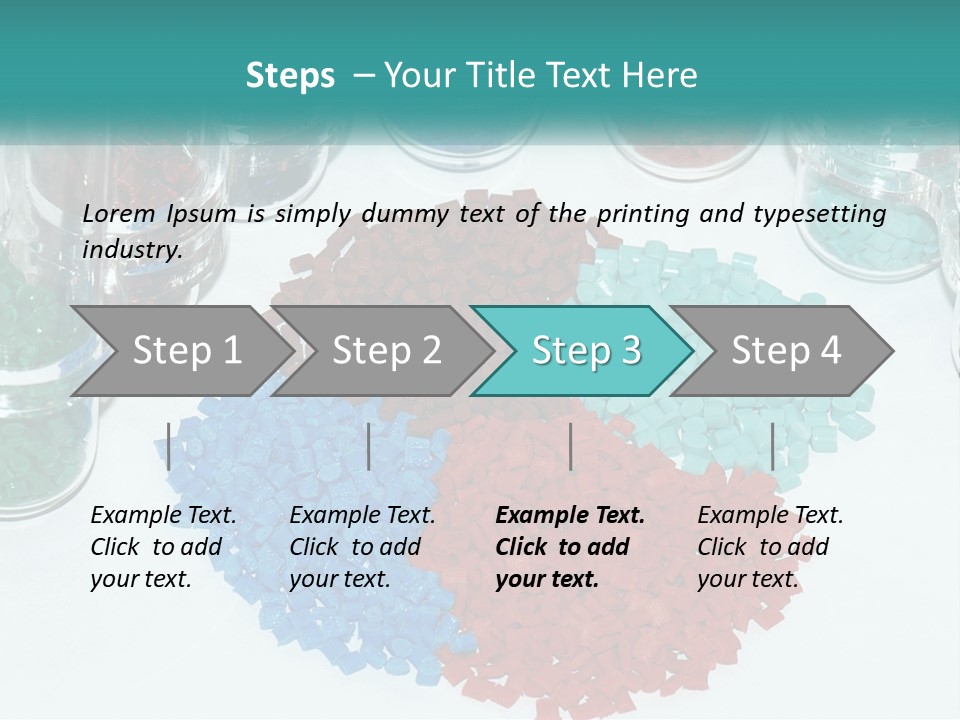 Steps – Your Title Text Here

Lorem Ipsum is simply dummy text of the printing and typesetting industry.

Step 1

Step 2

Step 3

Step 4

Example Text. Click to add your text.

Example Text. Click to add your text.

Example Text. Click to add your text.

Example Text. Click to add your text.